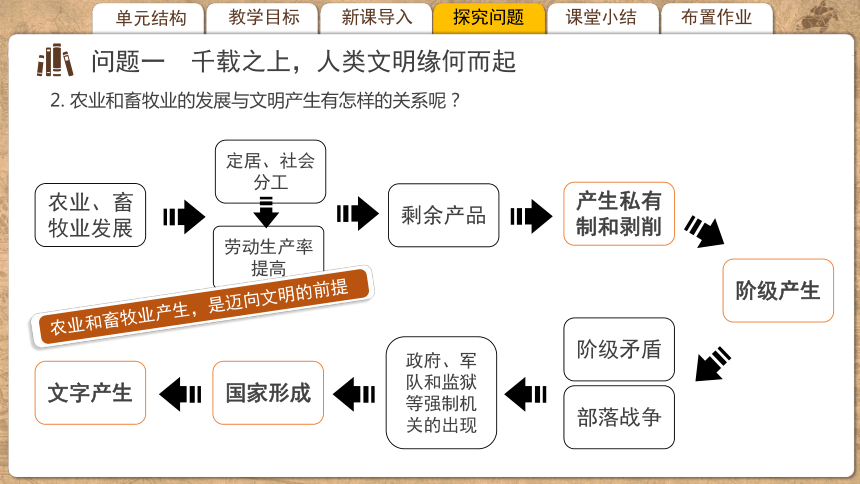 单元结构　教学目标　新课导入　探究问题　课堂小结　布置作业

问题一　千载之上，人类文明缘何而起

2. 农业和畜牧业的发展与文明产生有怎样的关系呢？

农业、畜牧业发展

定居、社会分工

劳动生产率提高

剩余产品

产生私有制和剥削

阶级产生

农业和畜牧业产生，是迈向文明的前提

阶级矛盾

部落战争

政府、军队和监狱等强制机关的出现

国家形成

文字产生